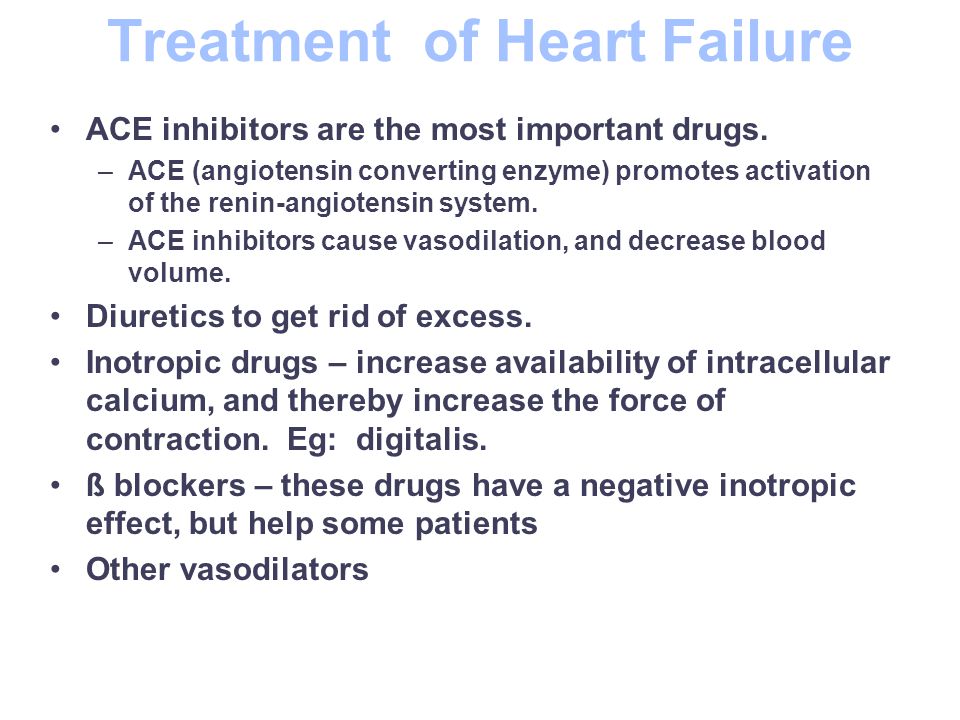 Treatment of Heart Failure

• ACE inhibitors are the most important drugs.
  – ACE (angiotensin converting enzyme) promotes activation of the renin-angiotensin system.
  – ACE inhibitors cause vasodilation, and decrease blood volume.
• Diuretics to get rid of excess.
• Inotropic drugs – increase availability of intracellular calcium, and thereby increase the force of contraction. Eg: digitalis.
• ß blockers – these drugs have a negative inotropic effect, but help some patients
• Other vasodilators